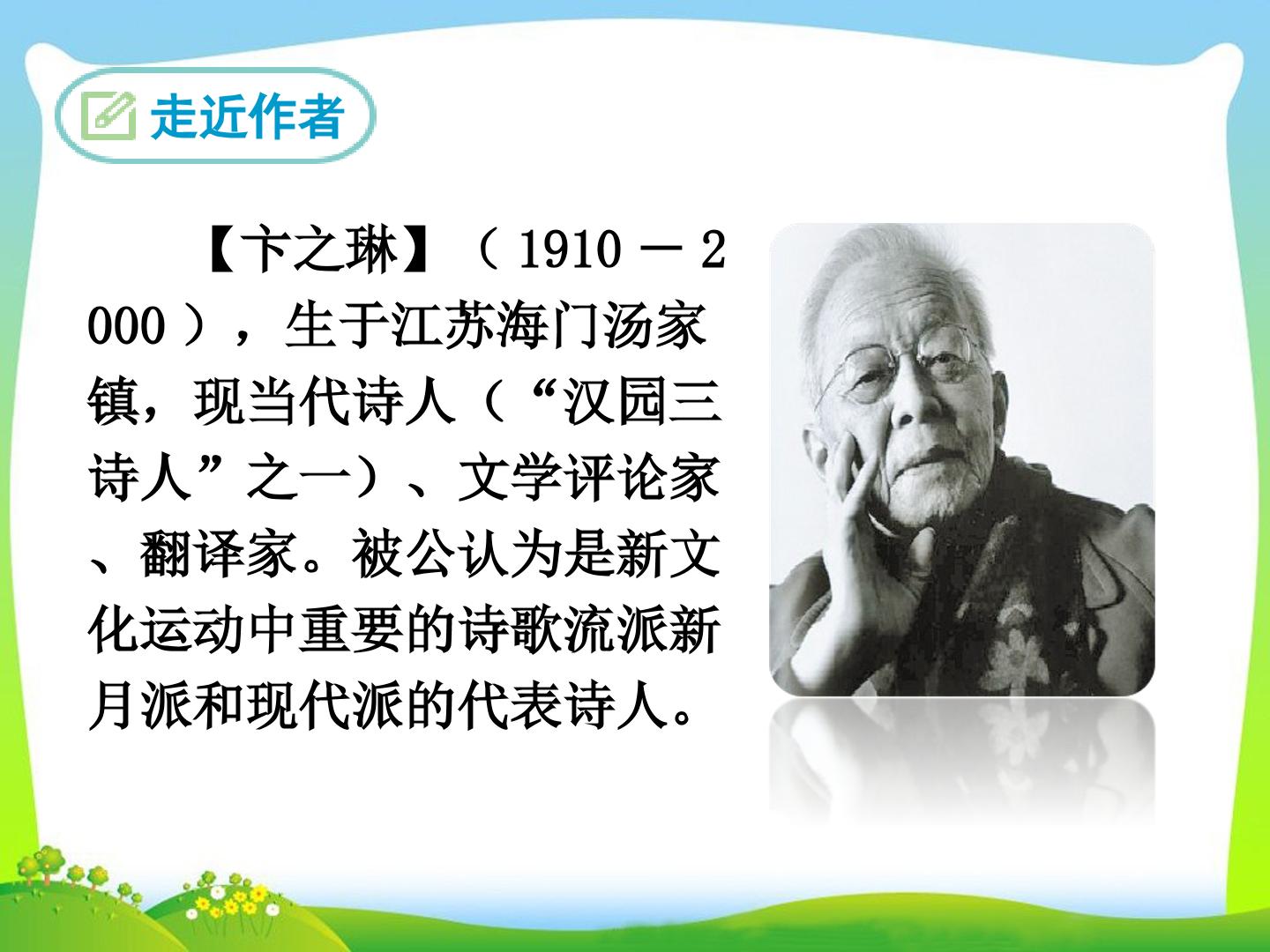 走近作者

【卞之琳】（1910－2000），生于江苏海门汤家镇，现当代诗人（“汉园三诗人”之一）、文学评论家、翻译家。被公认为是新文化运动中重要的诗歌流派新月派和现代派的代表诗人。